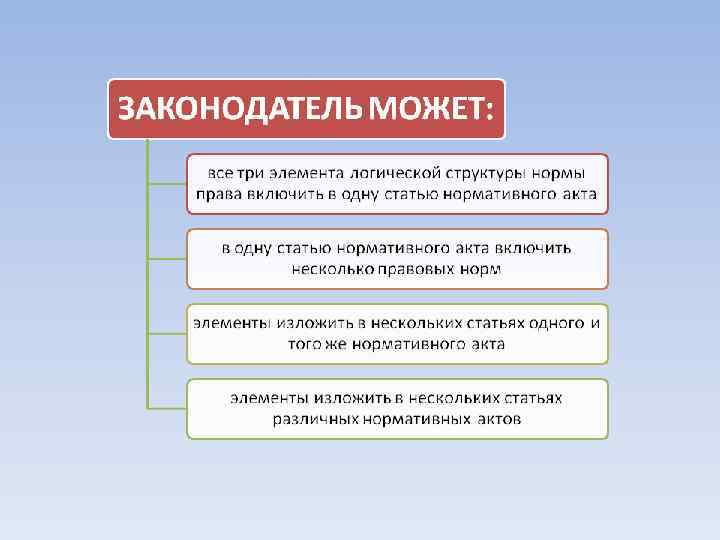 ЗАКОНОДАТЕЛЬ МОЖЕТ:

все три элемента логической структуры нормы права включить в одну статью нормативного акта

в одну статью нормативного акта включить несколько правовых норм

элементы изложить в нескольких статьях одного и того же нормативного акта

элементы изложить в нескольких статьях различных нормативных актов